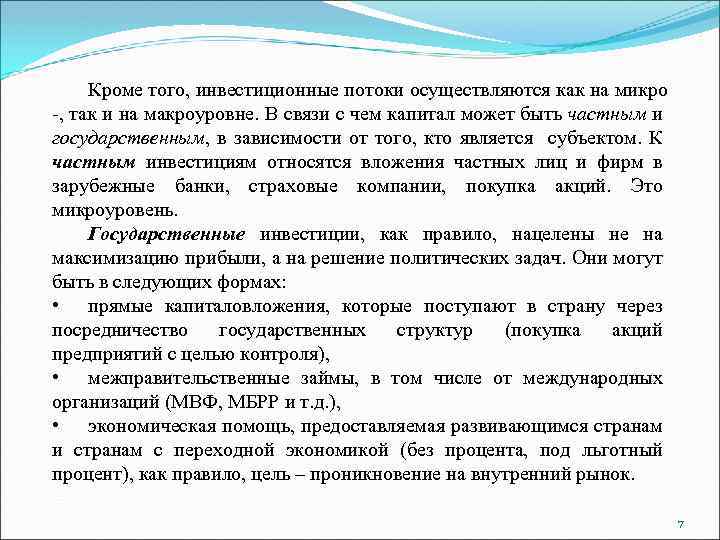 Кроме того, инвестиционные потоки осуществляются как на микро -, так и на макроуровне. В связи с чем капитал может быть частным и государственным, в зависимости от того, кто является субъектом. К частным инвестициям относятся вложения частных лиц и фирм в зарубежные банки, страховые компании, покупка акций. Это микроуровень.

Государственные инвестиции, как правило, нацелены не на максимизацию прибыли, а на решение политических задач. Они могут быть в следующих формах:

• прямые капиталовложения, которые поступают в страну через посредничество государственных структур (покупка акций предприятий с целью контроля),

• межправительственные займы, в том числе от международных организаций (МВФ, МБРР и т.д.),

• экономическая помощь, предоставляемая развивающимся странам и странам с переходной экономикой (без процента, под льготный процент), как правило, цель – проникновение на внутренний рынок.

7